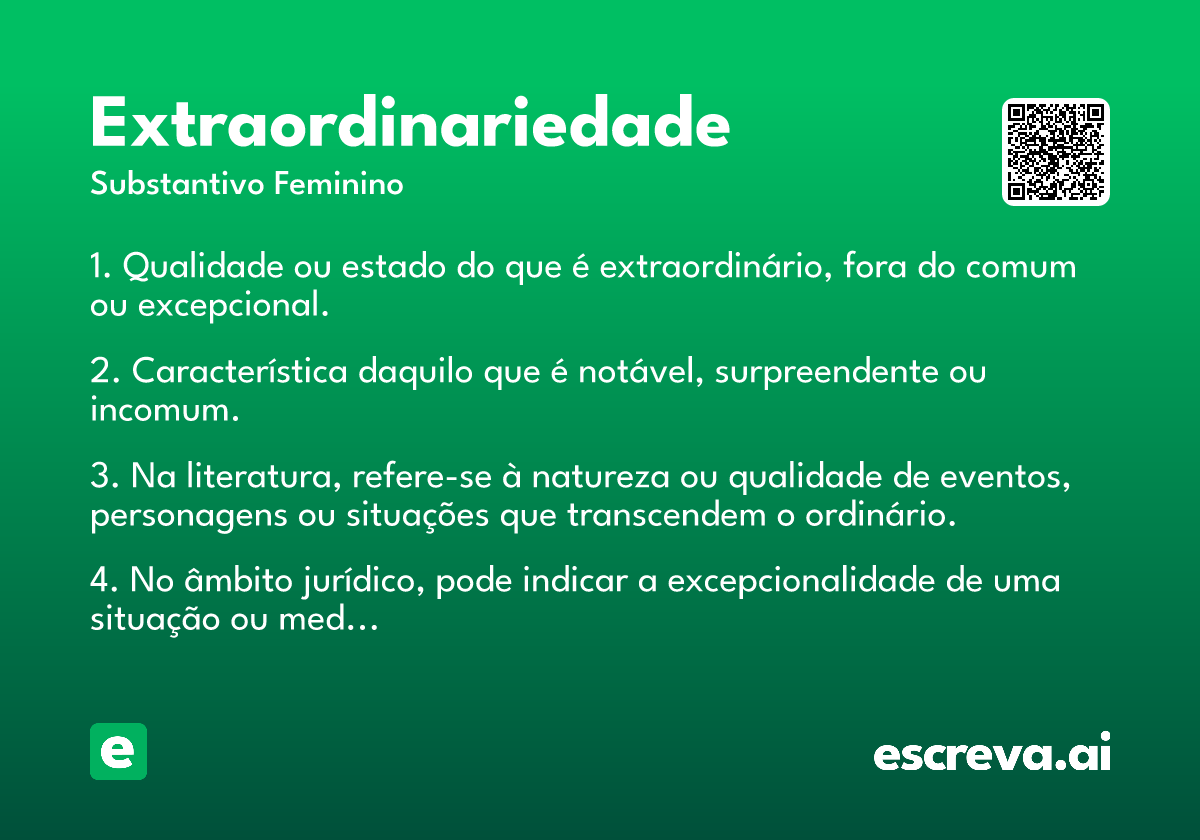 Extraordinariedade
Substantivo Feminino

1. Qualidade ou estado do que é extraordinário, fora do comum ou excepcional.

2. Característica daquilo que é notável, surpreendente ou incomum.

3. Na literatura, refere-se à natureza ou qualidade de eventos, personagens ou situações que transcendem o ordinário.

4. No âmbito jurídico, pode indicar a excepcionalidade de uma situação ou med...

e

escreva.ai